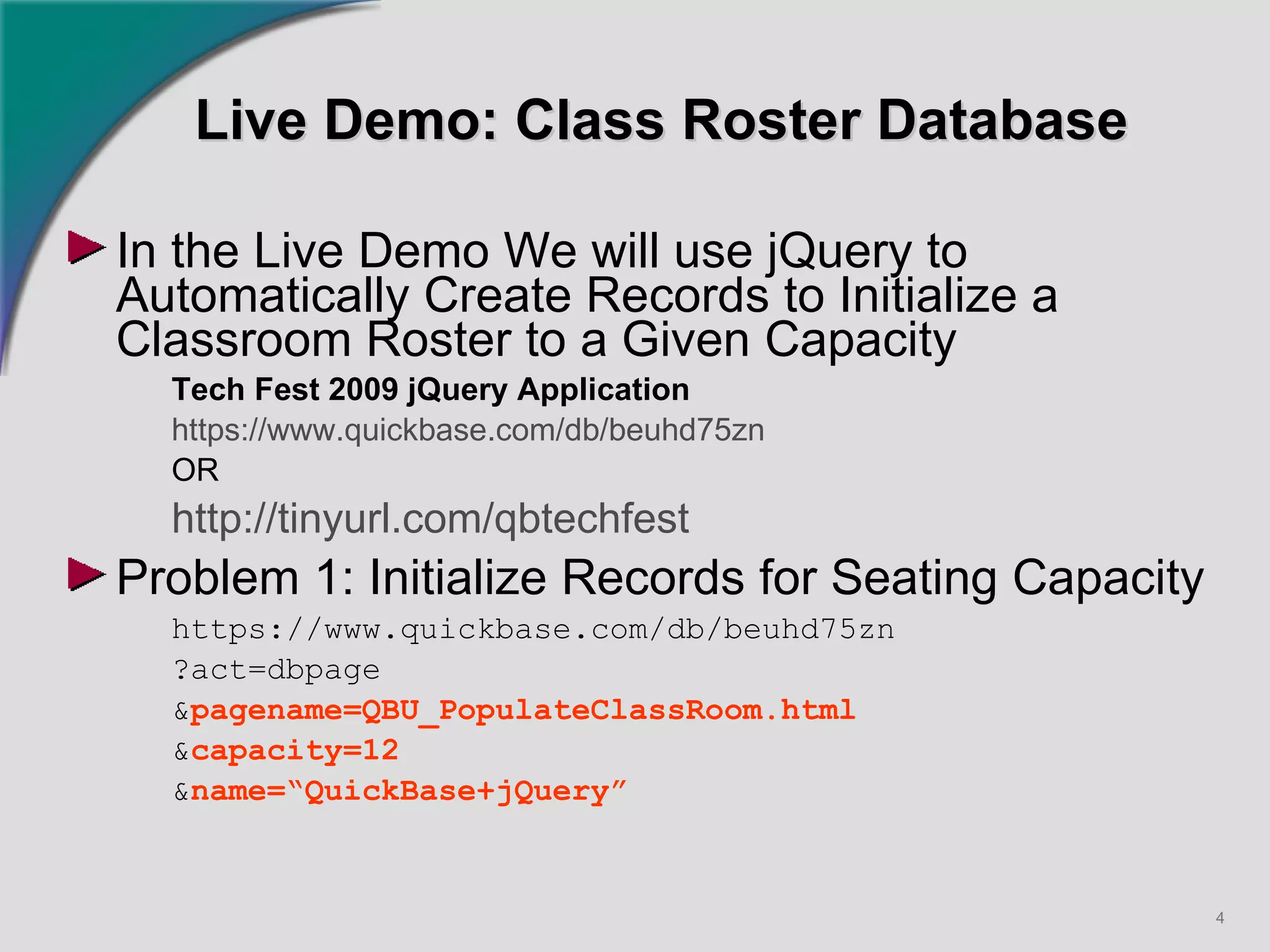 Live Demo: Class Roster Database

In the Live Demo We will use jQuery to Automatically Create Records to Initialize a Classroom Roster to a Given Capacity

Tech Fest 2009 jQuery Application
https://www.quickbase.com/db/beuhd75zn
OR
http://tinyurl.com/qbtechfest

Problem 1: Initialize Records for Seating Capacity

https://www.quickbase.com/db/beuhd75zn
?act=dbpage
&pagename=QBU_PopulateClassRoom.html
&capacity=12
&name=“QuickBase+jQuery”

4